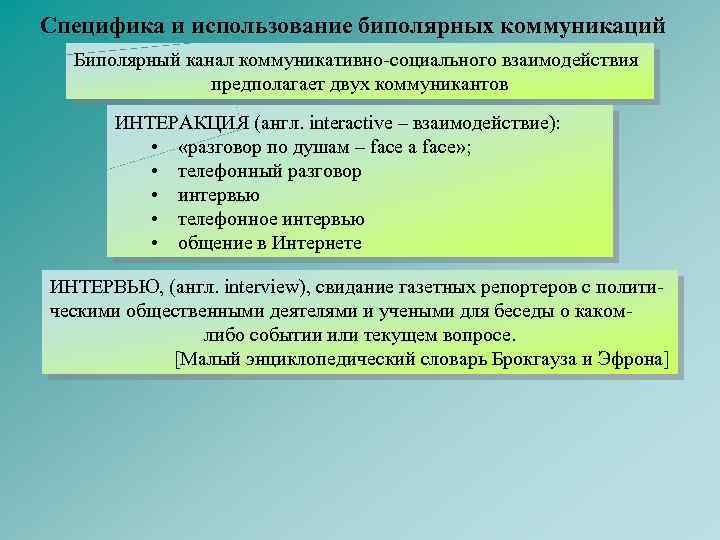 Специфика и использование биполярных коммуникаций

Биполярный канал коммуникативно-социального взаимодействия предполагает двух коммуникантов

ИНТЕРАКЦИЯ (англ. interactive – взаимодействие):
• «разговор по душам – face a face»;
• телефонный разговор
• интервью
• телефонное интервью
• общение в Интернете

ИНТЕРВЬЮ, (англ. interview), свидание газетных репортеров с политическими общественными деятелями и учеными для беседы о каком-либо событии или текущем вопросе.
[Малый энциклопедический словарь Брокгауза и Эфрона]